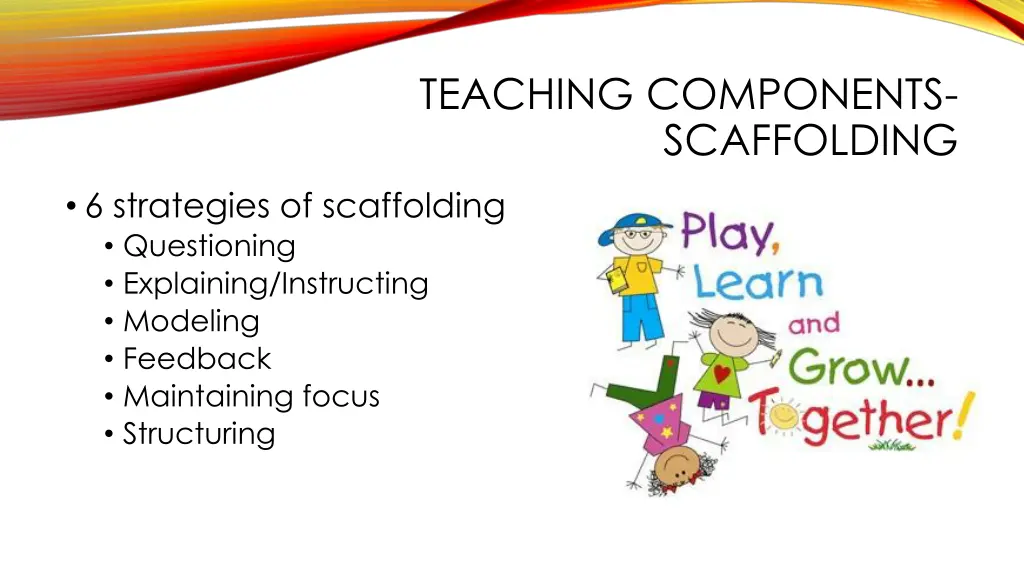 TEACHING COMPONENTS-SCAFFOLDING

• 6 strategies of scaffolding
  • Questioning
  • Explaining/Instructing
  • Modeling
  • Feedback
  • Maintaining focus
  • Structuring

Play, Learn and Grow... Together!